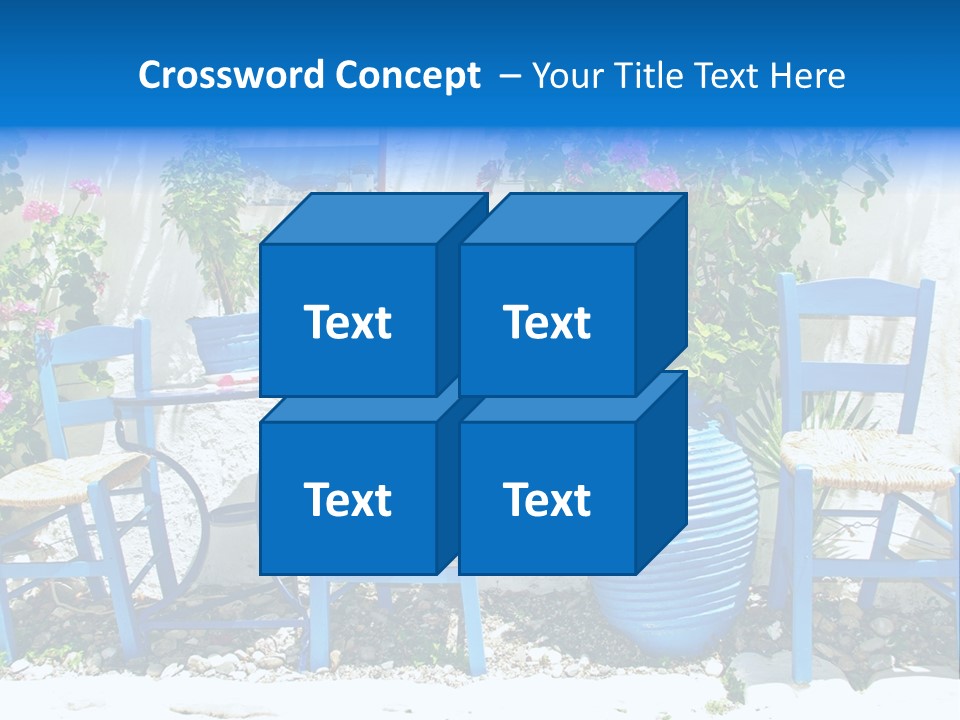 Crossword Concept – Your Title Text Here

Text

Text

Text

Text